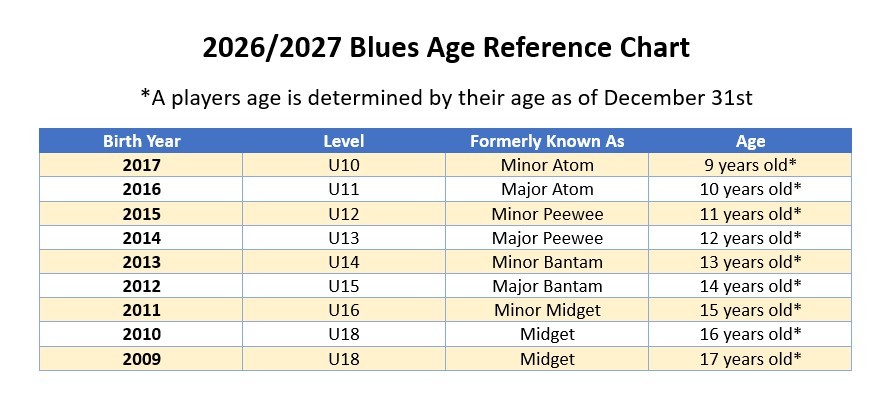 2026/2027 Blues Age Reference Chart

*A players age is determined by their age as of December 31st

| Birth Year | Level | Formerly Known As | Age |
|---|---|---|---|
| 2017 | U10 | Minor Atom | 9 years old* |
| 2016 | U11 | Major Atom | 10 years old* |
| 2015 | U12 | Minor Peewee | 11 years old* |
| 2014 | U13 | Major Peewee | 12 years old* |
| 2013 | U14 | Minor Bantam | 13 years old* |
| 2012 | U15 | Major Bantam | 14 years old* |
| 2011 | U16 | Minor Midget | 15 years old* |
| 2010 | U18 | Midget | 16 years old* |
| 2009 | U18 | Midget | 17 years old* |